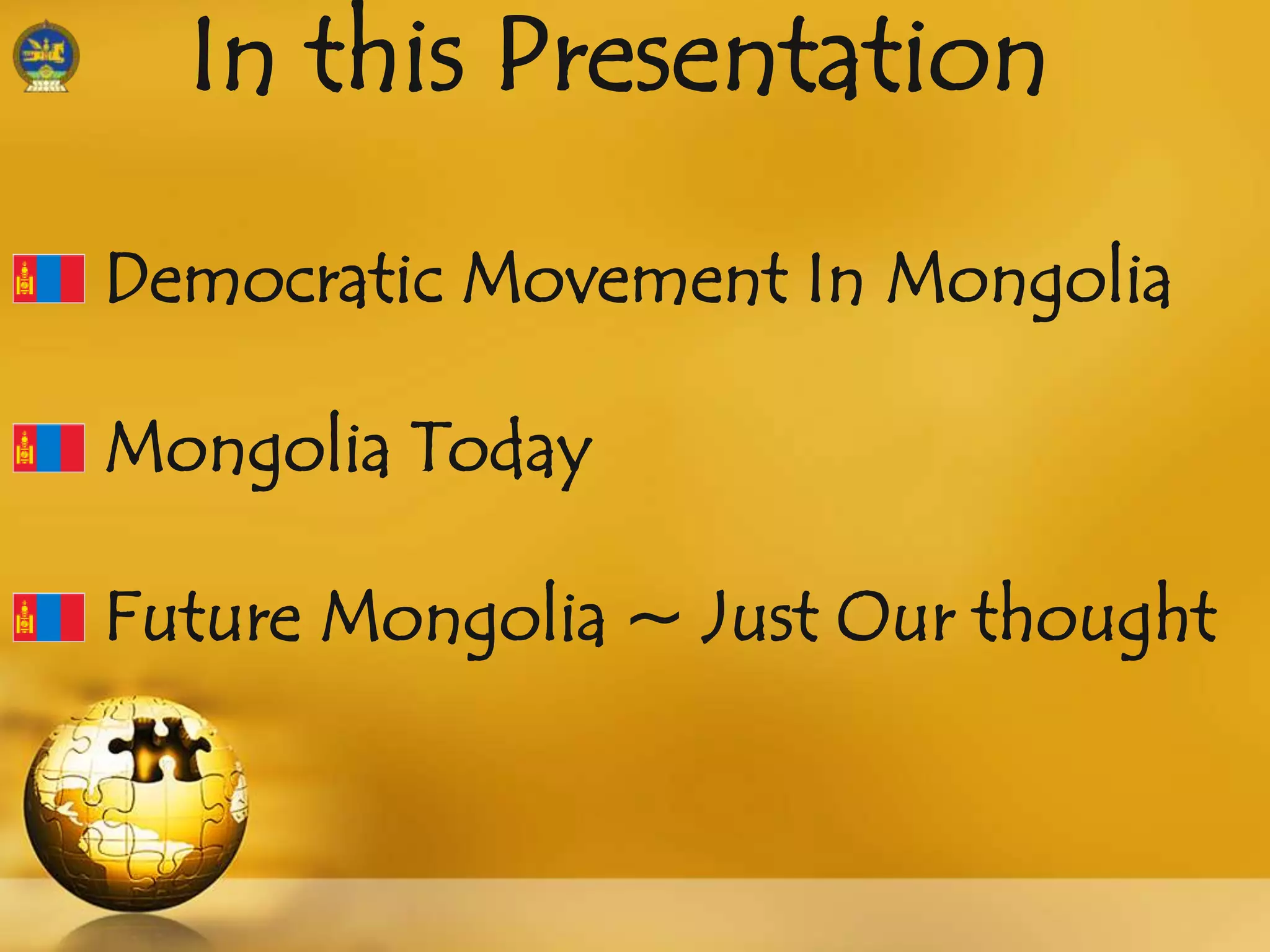 In this Presentation

Democratic Movement In Mongolia

Mongolia Today

Future Mongolia ~ Just Our thought